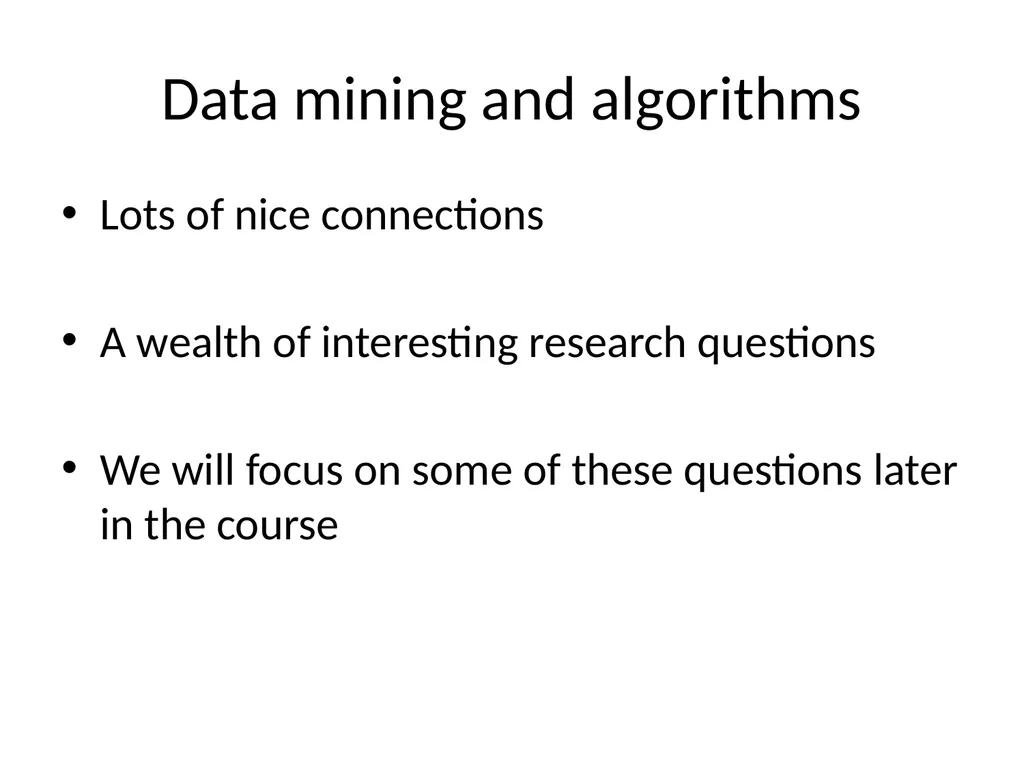 Data mining and algorithms

• Lots of nice connections

• A wealth of interesting research questions

• We will focus on some of these questions later in the course